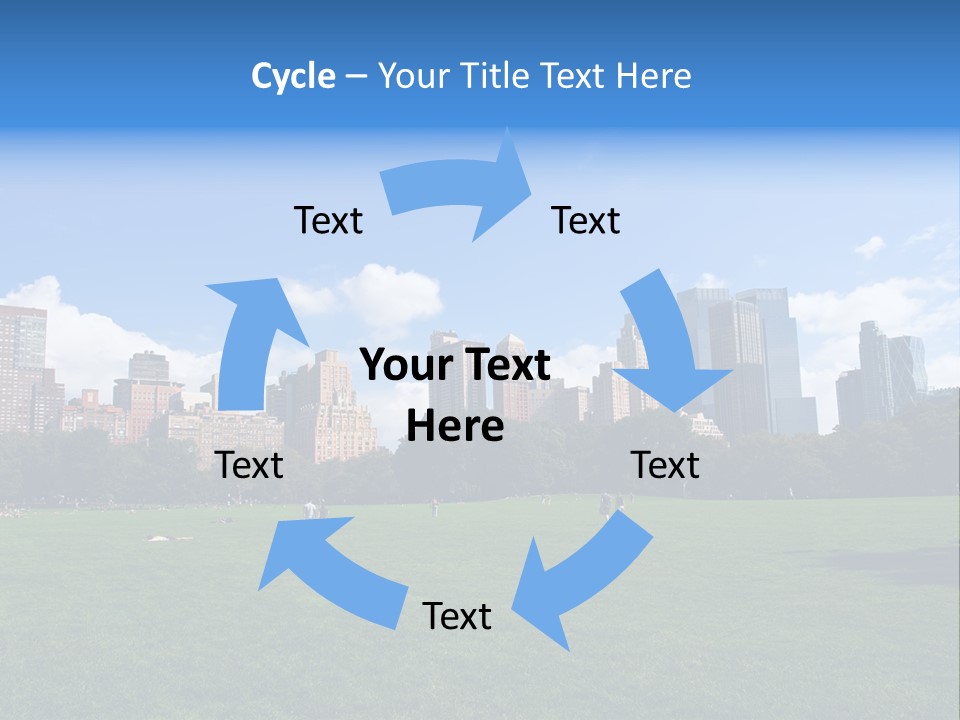 Cycle – Your Title Text Here

Text

Text

Your Text Here

Text

Text

Text